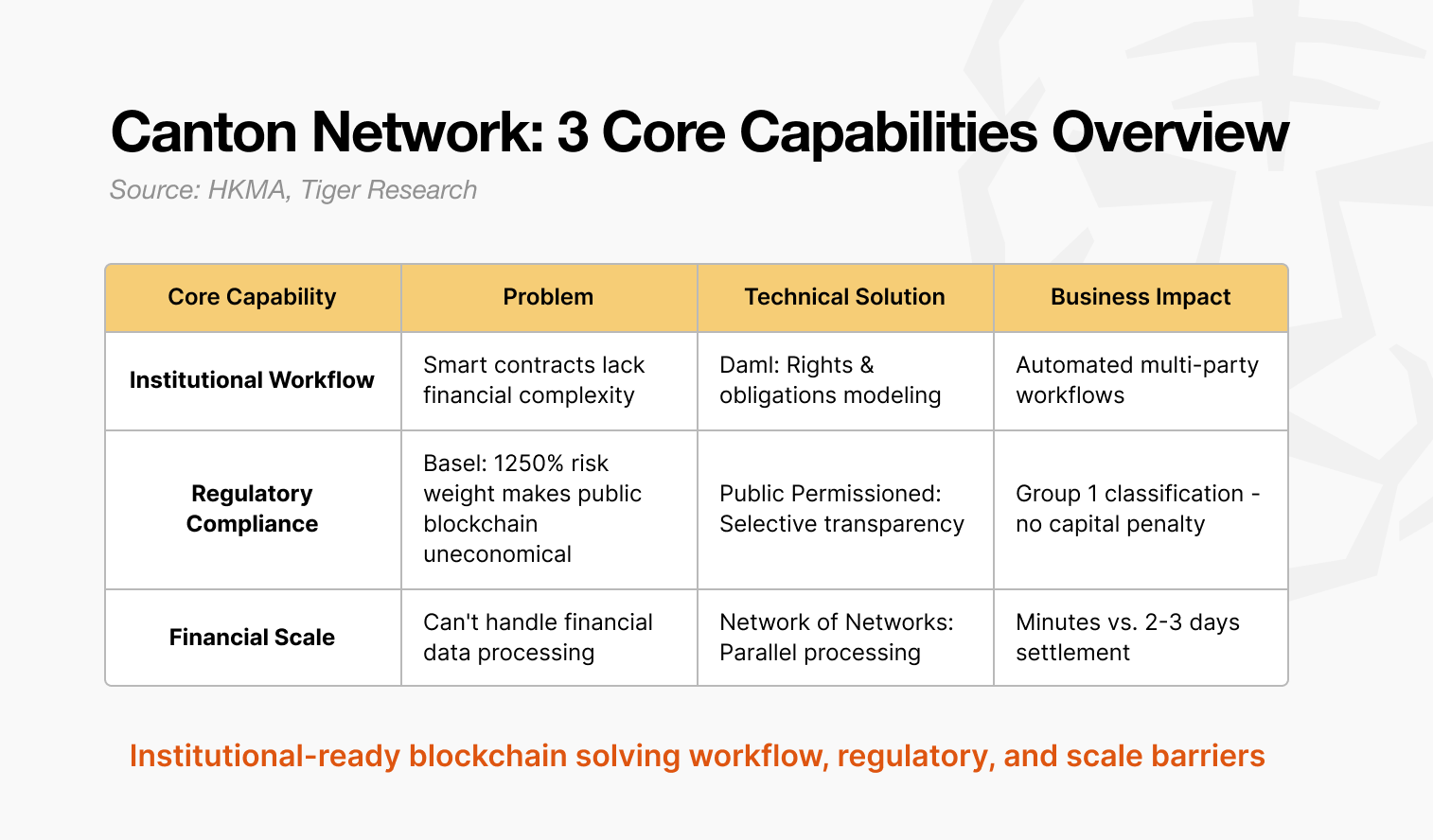 Canton Network: 3 Core Capabilities Overview

Source: HKMA, Tiger Research

| Core Capability | Problem | Technical Solution | Business Impact |
|---|---|---|---|
| Institutional Workflow | Smart contracts lack financial complexity | Daml: Rights & obligations modeling | Automated multi-party workflows |
| Regulatory Compliance | Basel: 1250% risk weight makes public blockchain uneconomical | Public Permissioned: Selective transparency | Group 1 classification - no capital penalty |
| Financial Scale | Can't handle financial data processing | Network of Networks: Parallel processing | Minutes vs. 2-3 days settlement |

Institutional-ready blockchain solving workflow, regulatory, and scale barriers